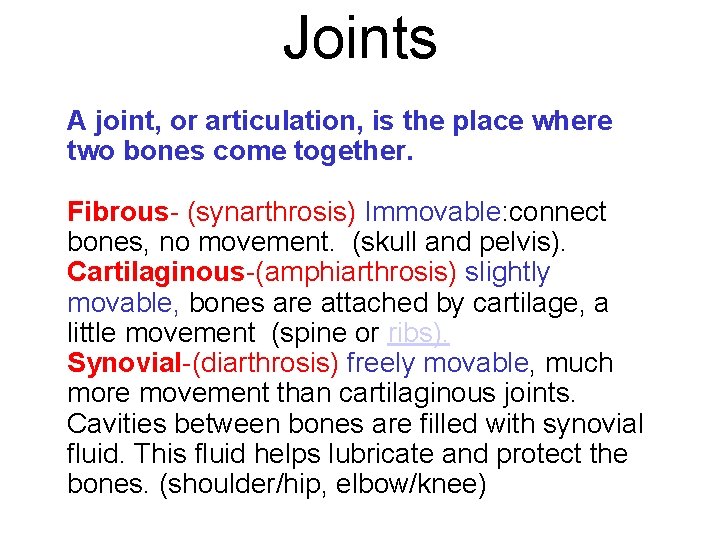 Joints

A joint, or articulation, is the place where two bones come together.

Fibrous- (synarthrosis) Immovable:connect bones, no movement. (skull and pelvis).
Cartilaginous-(amphiarthrosis) slightly movable, bones are attached by cartilage, a little movement (spine or ribs).
Synovial-(diarthrosis) freely movable, much more movement than cartilaginous joints. Cavities between bones are filled with synovial fluid. This fluid helps lubricate and protect the bones. (shoulder/hip, elbow/knee)